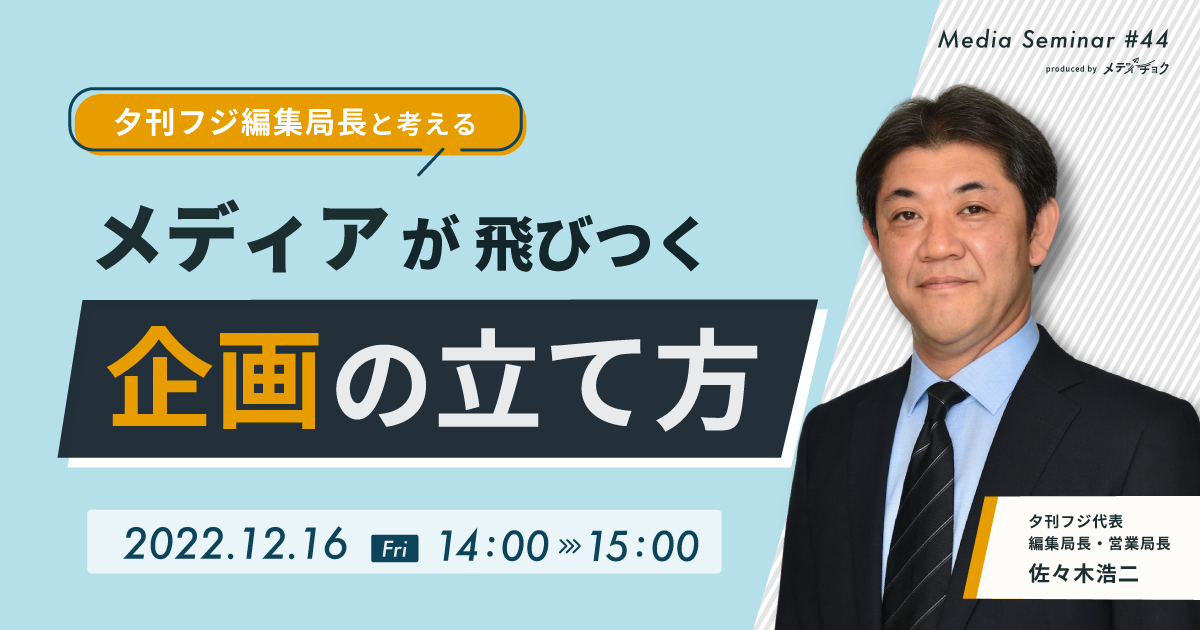 Media Seminar #44
produced by メディチョク

夕刊フジ編集局長と考える

メディアが飛びつく

企画の立て方

2022.12.16 Fri 14:00 » 15:00

夕刊フジ代表
編集局長・営業局長
佐々木浩二